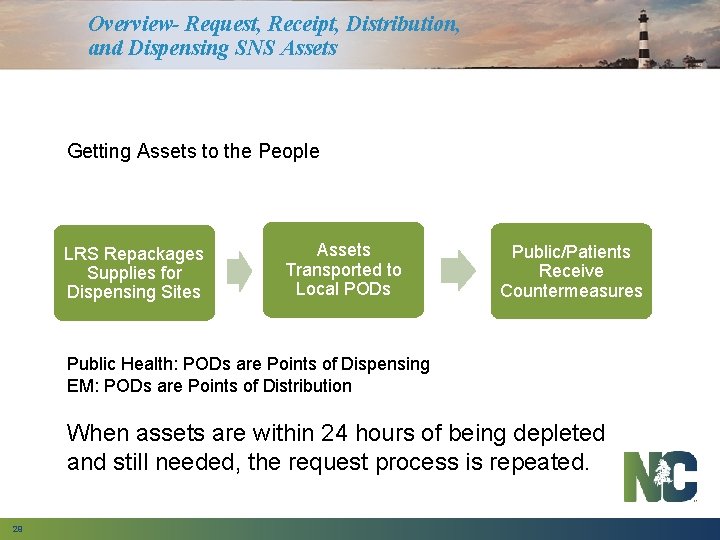 Overview- Request, Receipt, Distribution, and Dispensing SNS Assets

Getting Assets to the People

LRS Repackages Supplies for Dispensing Sites

Assets Transported to Local PODs

Public/Patients Receive Countermeasures

Public Health: PODs are Points of Dispensing
EM: PODs are Points of Distribution

When assets are within 24 hours of being depleted and still needed, the request process is repeated.

NC

28